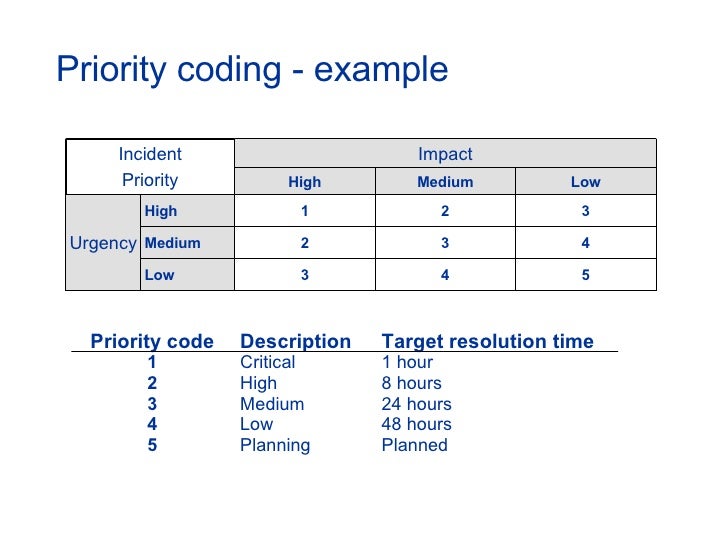 Priority coding - example

| Incident Priority | | Impact | | |
|---|---|---|---|---|
| | | High | Medium | Low |
| Urgency | High | 1 | 2 | 3 |
| | Medium | 2 | 3 | 4 |
| | Low | 3 | 4 | 5 |

| Priority code | Description | Target resolution time |
|---|---|---|
| 1 | Critical | 1 hour |
| 2 | High | 8 hours |
| 3 | Medium | 24 hours |
| 4 | Low | 48 hours |
| 5 | Planning | Planned |